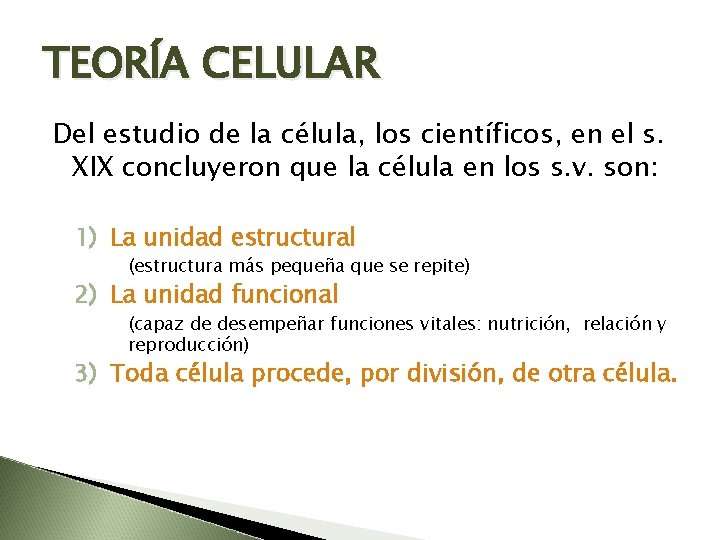 TEORÍA CELULAR

Del estudio de la célula, los científicos, en el s. XIX concluyeron que la célula en los s.v. son:

1) La unidad estructural
(estructura más pequeña que se repite)
2) La unidad funcional
(capaz de desempeñar funciones vitales: nutrición, relación y reproducción)
3) Toda célula procede, por división, de otra célula.